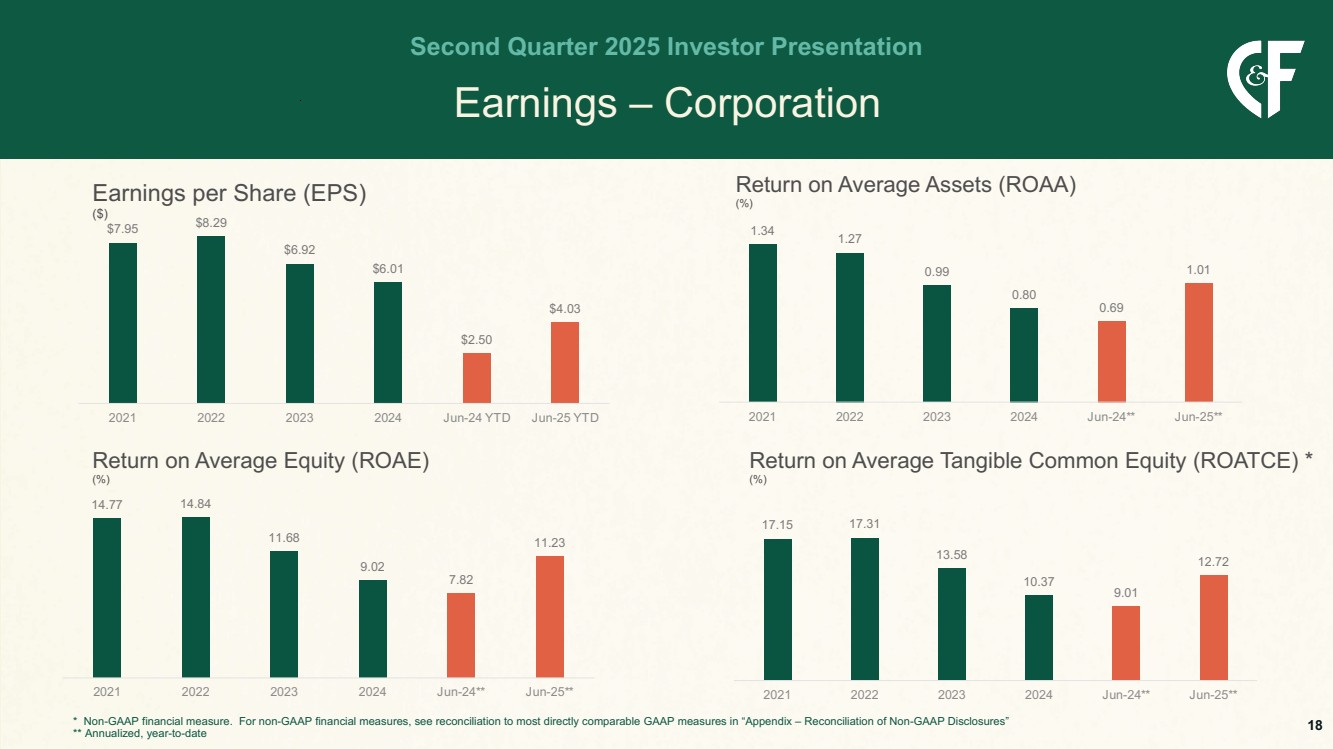 Second Quarter 2025 Investor Presentation

Earnings – Corporation

C&F

Earnings per Share (EPS)
($)

$7.95 $8.29 $6.92 $6.01 $2.50 $4.03

2021 2022 2023 2024 Jun-24 YTD Jun-25 YTD

Return on Average Assets (ROAA)
(%)

1.34 1.27 0.99 0.80 0.69 1.01

2021 2022 2023 2024 Jun-24** Jun-25**

Return on Average Equity (ROAE)
(%)

14.77 14.84 11.68 9.02 7.82 11.23

2021 2022 2023 2024 Jun-24** Jun-25**

Return on Average Tangible Common Equity (ROATCE) *
(%)

17.15 17.31 13.58 10.37 9.01 12.72

2021 2022 2023 2024 Jun-24** Jun-25**

* Non-GAAP financial measure. For non-GAAP financial measures, see reconciliation to most directly comparable GAAP measures in "Appendix – Reconciliation of Non-GAAP Disclosures"
** Annualized, year-to-date

18